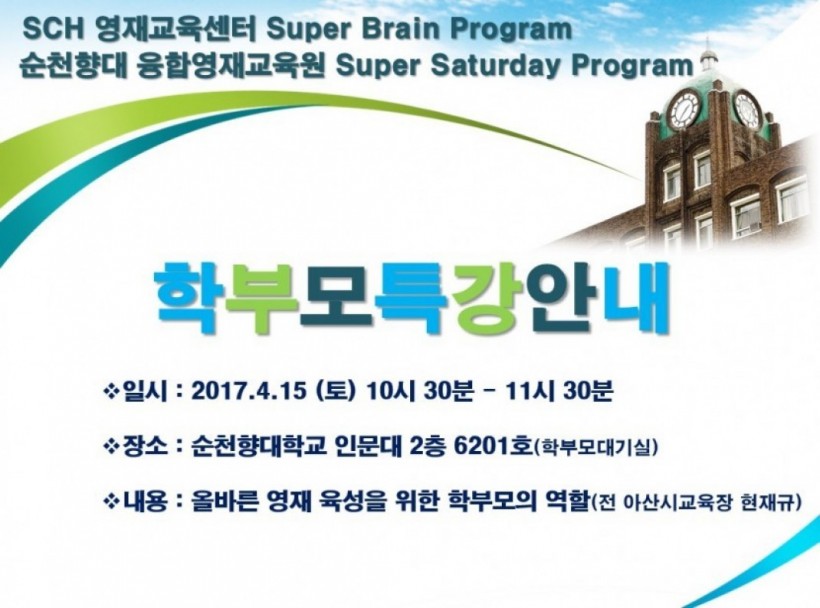 SCH 영재교육센터 Super Brain Program
순천향대 융합영재교육원 Super Saturday Program

학부모특강안내

❖일시 : 2017.4.15 (토) 10시 30분 - 11시 30분

❖장소 : 순천향대학교 인문대 2층 6201호(학부모대기실)

❖내용 : 올바른 영재 육성을 위한 학부모의 역할(전 아산시교육장 현재규)